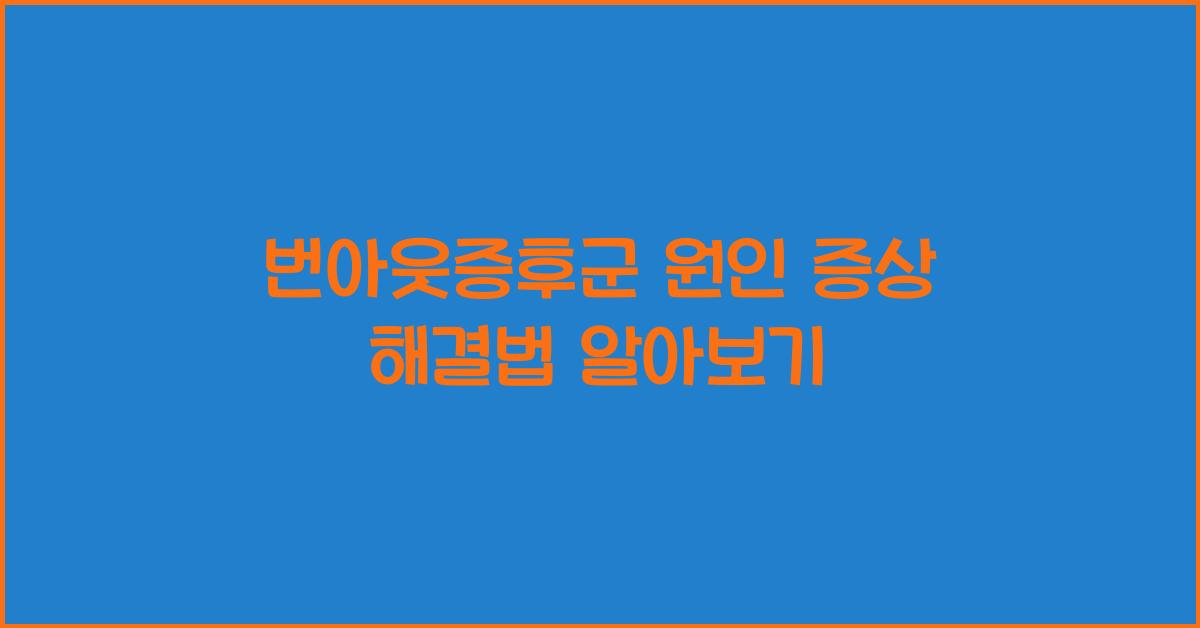 번아웃증후군 원인 증상 해결법 알아보기